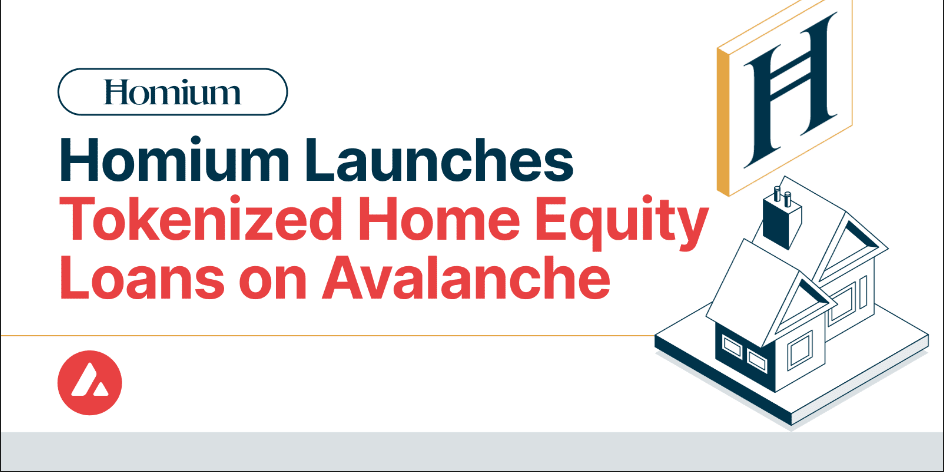 Homium

Homium Launches Tokenized Home Equity Loans on Avalanche

H